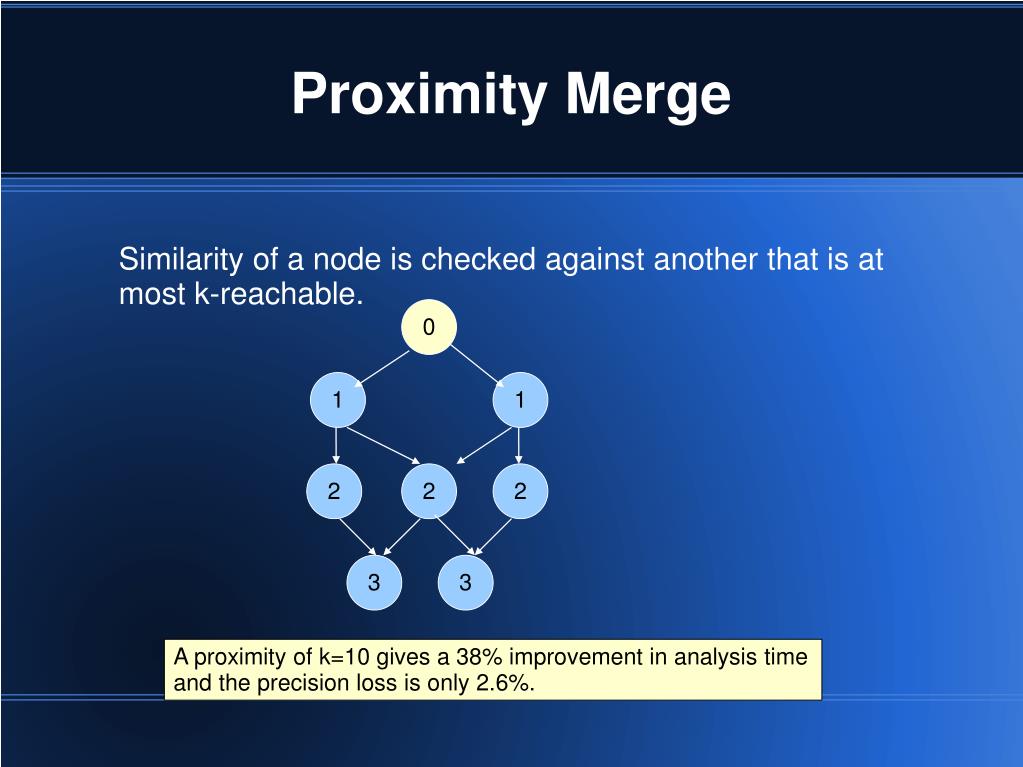 Proximity Merge

Similarity of a node is checked against another that is at most k-reachable.

0

1 1

2 2 2

3 3

A proximity of k=10 gives a 38% improvement in analysis time and the precision loss is only 2.6%.